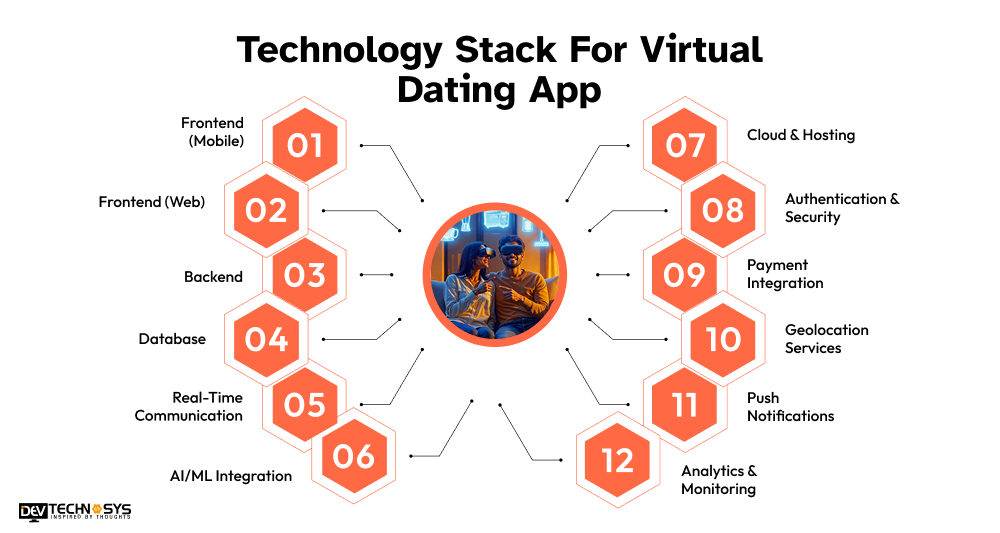 Technology Stack For Virtual Dating App

Frontend (Mobile)
01

Frontend (Web)
02

Backend
03

Database
04

Real-Time Communication
05

AI/ML Integration
06

07
Cloud & Hosting

08
Authentication & Security

09
Payment Integration

10
Geolocation Services

11
Push Notifications

12
Analytics & Monitoring

DEV TECHNOSYS
INSPIRED BY THOUGHTS